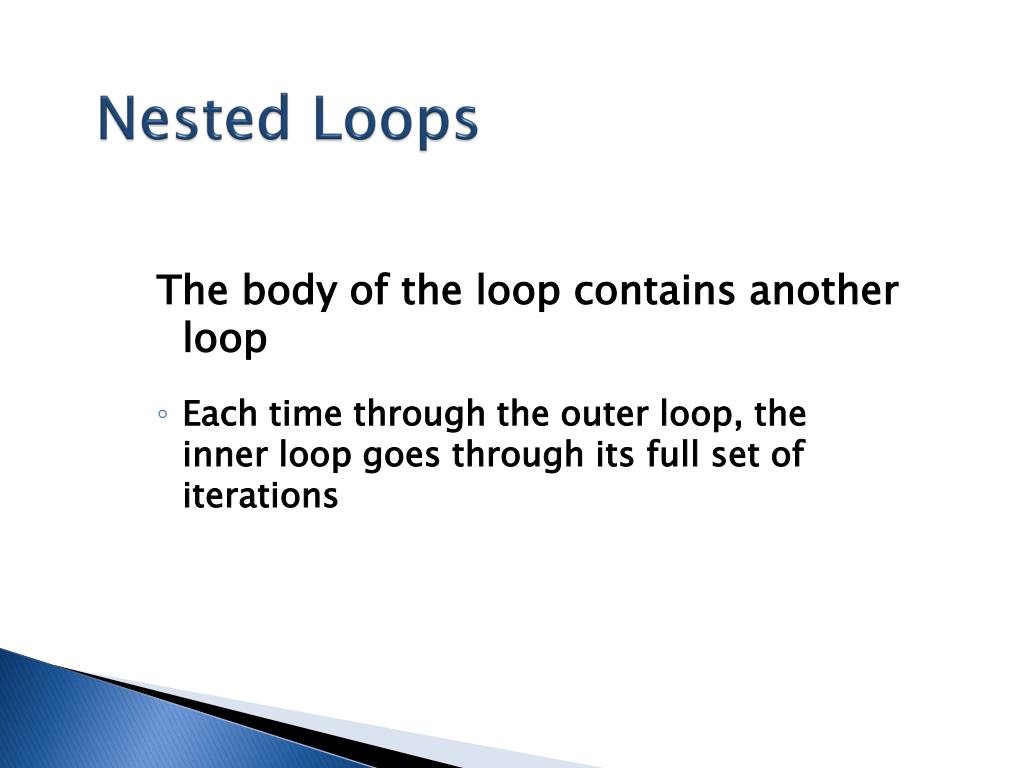 Nested Loops

The body of the loop contains another loop

◦ Each time through the outer loop, the inner loop goes through its full set of iterations